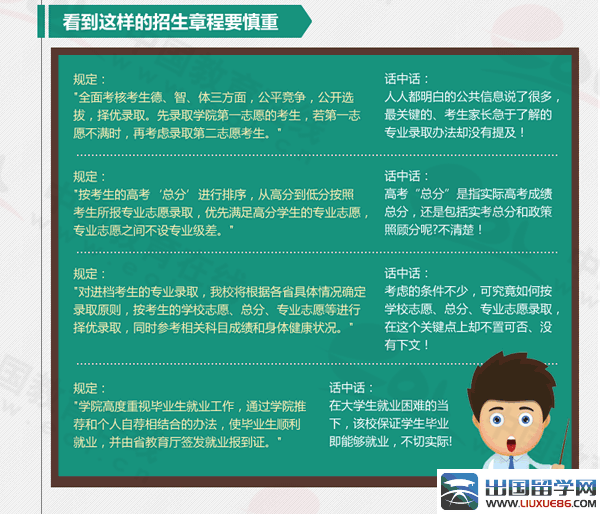 看到这样的招生章程要慎重

规定：
"全面考核考生德、智、体三方面，公平竞争，公开选拔，择优录取。先录取学院第一志愿的考生，若第一志愿不满时，再考虑录取第二志愿考生。"

话中话：
人人都明白的公共信息说了很多，最关键的、考生家长急于了解的专业录取办法却没有提及！

规定：
"按考生的高考‘总分’进行排序，从高分到低分按照考生所报专业志愿录取，优先满足高分学生的专业志愿，专业志愿之间不设专业级差。"

话中话：
高考“总分”是指实际高考成绩总分，还是包括实考总分和政策照顾分呢?不清楚！

规定：
"对进档考生的专业录取，我校将根据各省具体情况确定录取原则，按考生的学校志愿、总分、专业志愿等进行择优录取，同时参考相关科目成绩和身体健康状况。"

话中话：
考虑的条件不少，可究竟如何按学校志愿、总分、专业志愿录取，在这个关键点上却不置可否、没有下文！

规定：
"学院高度重视毕业生就业工作，通过学院推荐和个人自荐相结合的办法，使毕业生顺利就业，并由省教育厅签发就业报到证。"

话中话：
在大学生就业困难的当下，该校保证学生毕业即能够就业，不切实际!

出国留学网
WWW.LIUXUE86.COM